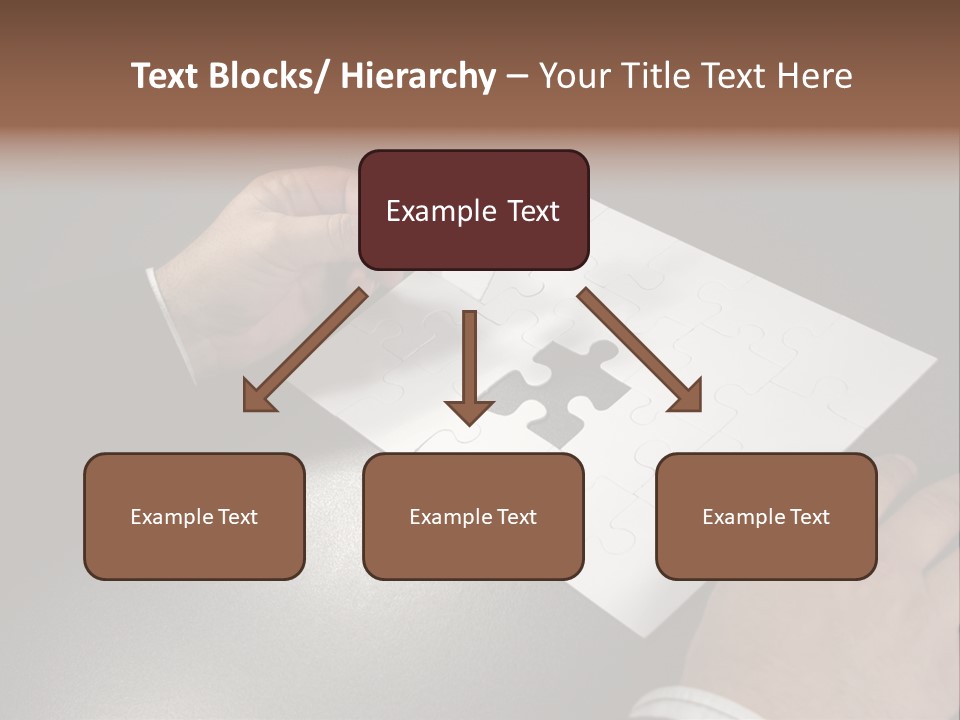 Text Blocks/ Hierarchy – Your Title Text Here

Example Text

Example Text

Example Text

Example Text